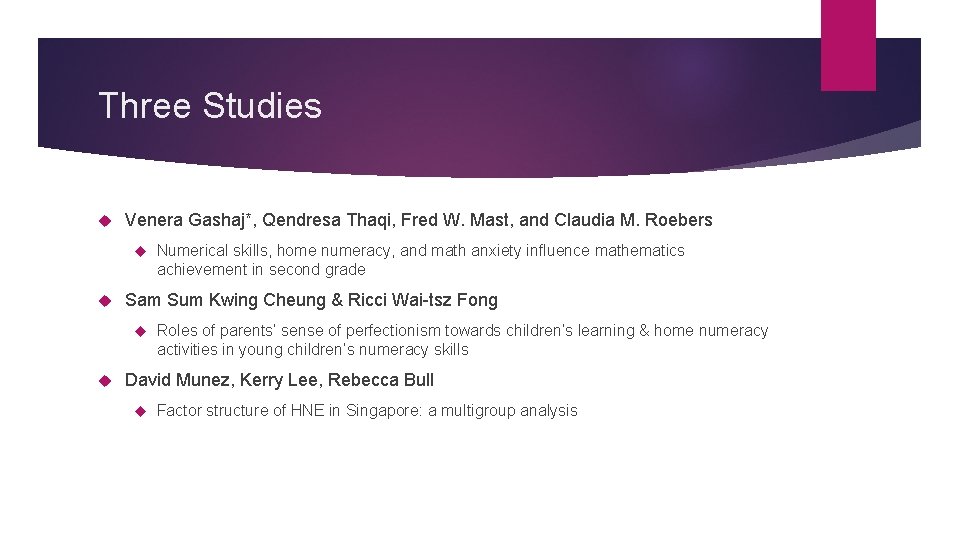 Three Studies

Venera Gashaj*, Qendresa Thaqi, Fred W. Mast, and Claudia M. Roebers

Numerical skills, home numeracy, and math anxiety influence mathematics achievement in second grade

Sam Sum Kwing Cheung & Ricci Wai-tsz Fong

Roles of parents' sense of perfectionism towards children's learning & home numeracy activities in young children's numeracy skills

David Munez, Kerry Lee, Rebecca Bull

Factor structure of HNE in Singapore: a multigroup analysis